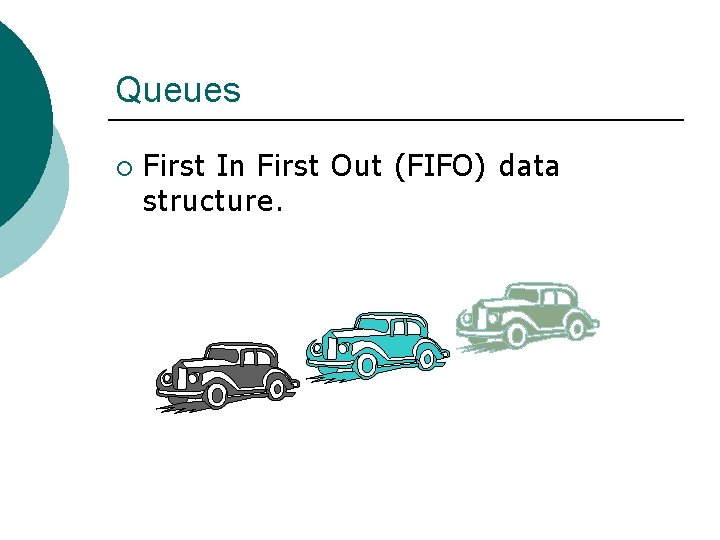 Queues

○ First In First Out (FIFO) data structure.